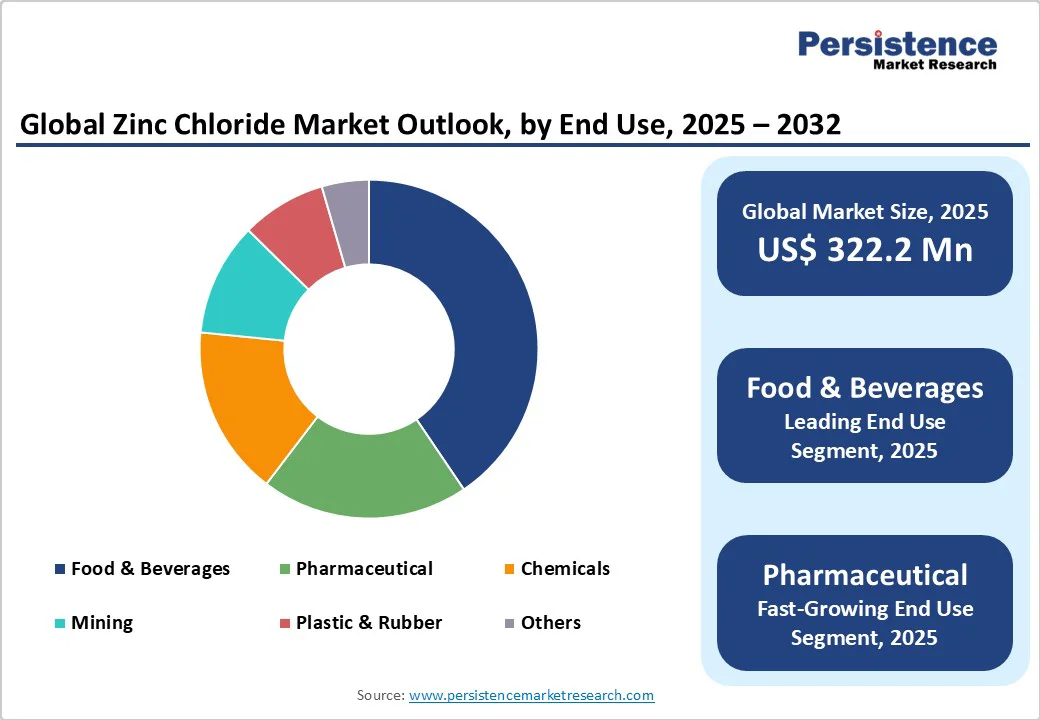 Persistence
Market Research

Global Zinc Chloride Market Outlook, by End Use, 2025 – 2032

Food & Beverages
Pharmaceutical
Chemicals
Mining
Plastic & Rubber
Others

Global Market Size, 2025
US$ 322.2 Mn

Food & Beverages
Leading End Use Segment, 2025

Pharmaceutical
Fast-Growing End Use Segment, 2025

Source: www.persistencemarketresearch.com